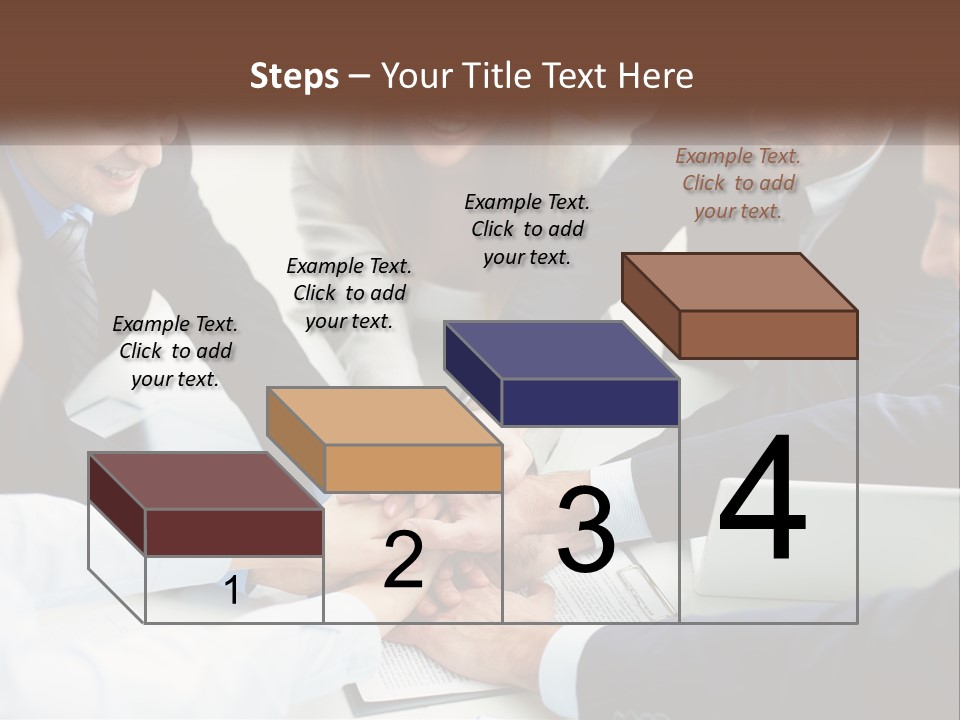 Steps – Your Title Text Here

Example Text. Click to add your text.

Example Text. Click to add your text.

Example Text. Click to add your text.

Example Text. Click to add your text.

1

2

3

4